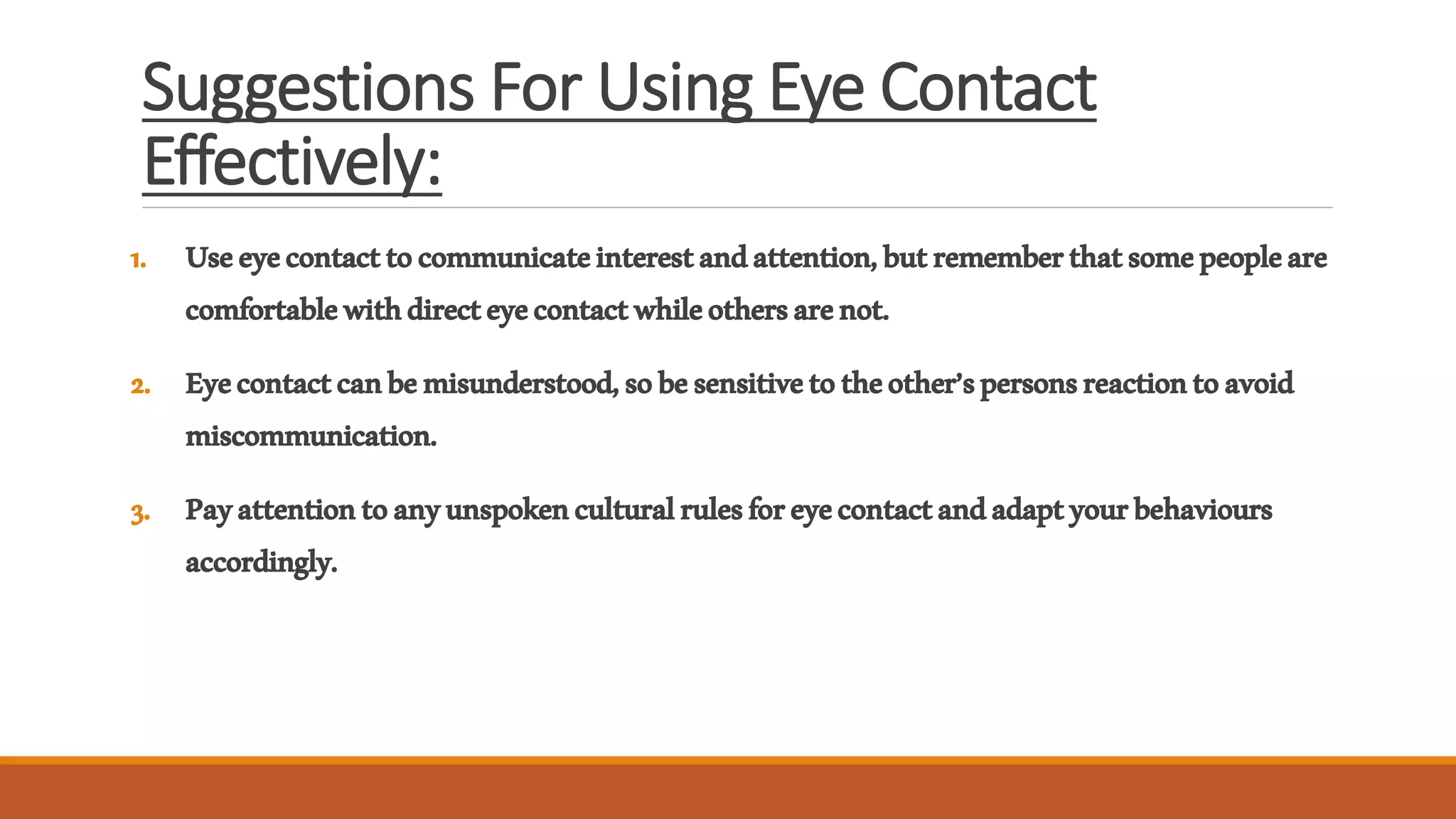 Suggestions For Using Eye Contact Effectively:

1. Use eye contact to communicate interest and attention, but remember that some people are comfortable with direct eye contact while others are not.

2. Eye contact can be misunderstood, so be sensitive to the other's persons reaction to avoid miscommunication.

3. Pay attention to any unspoken cultural rules for eye contact and adapt your behaviours accordingly.